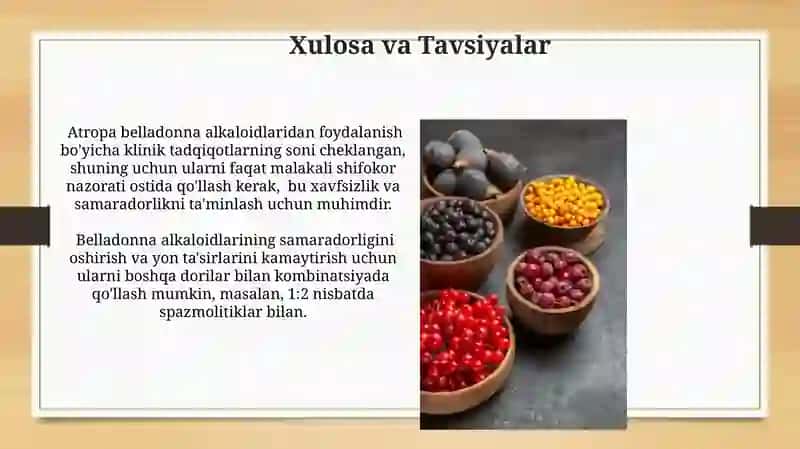 Xulosa va Tavsiyalar

Atropa belladonna alkaloidlaridan foydalanish bo'yicha klinik tadqiqotlarning soni cheklangan, shuning uchun ularni faqat malakali shifokor nazorati ostida qo'llash kerak, bu xavfsizlik va samaradorlikni ta'minlash uchun muhimdir.

Belladonna alkaloidlarining samaradorligini oshirish va yon ta'sirlarini kamaytirish uchun ularni boshqa dorilar bilan kombinatsiyada qo'llash mumkin, masalan, 1:2 nisbatda spazmolitiklar bilan.